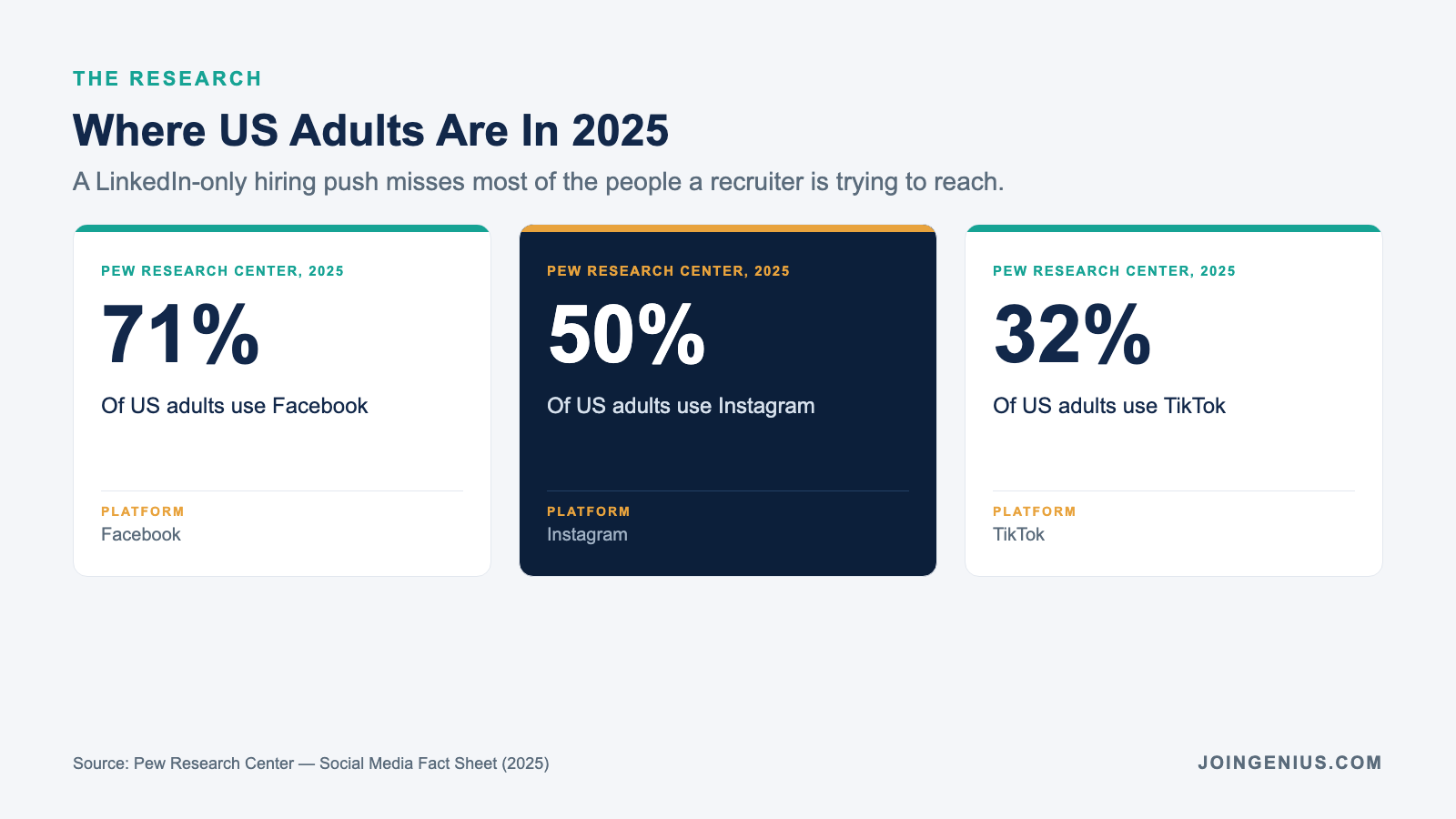 THE RESEARCH

Where US Adults Are In 2025

A LinkedIn-only hiring push misses most of the people a recruiter is trying to reach.

PEW RESEARCH CENTER, 2025

71%

Of US adults use Facebook

PLATFORM
Facebook

PEW RESEARCH CENTER, 2025

50%

Of US adults use Instagram

PLATFORM
Instagram

PEW RESEARCH CENTER, 2025

32%

Of US adults use TikTok

PLATFORM
TikTok

Source: Pew Research Center — Social Media Fact Sheet (2025)

JOINGENIUS.COM